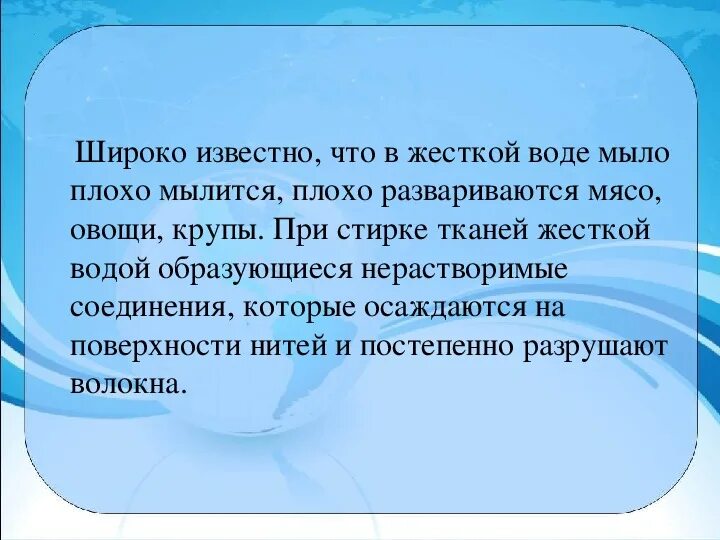 Широко известно, что в жесткой воде мыло плохо мылится, плохо развариваются мясо, овощи, крупы. При стирке тканей жесткой водой образующиеся нерастворимые соединения, которые осаждаются на поверхности нитей и постепенно разрушают волокна.